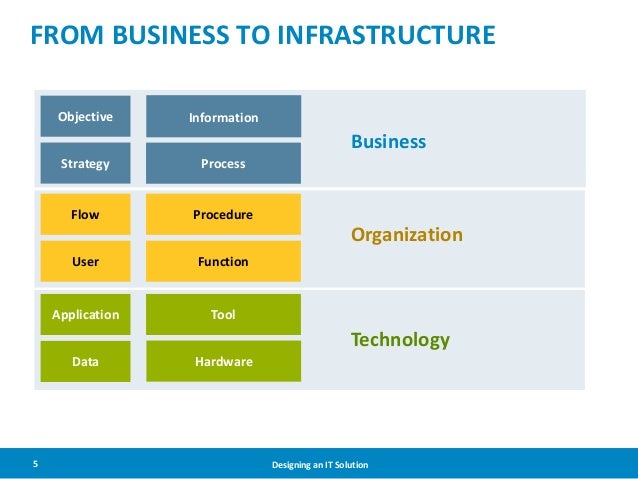 FROM BUSINESS TO INFRASTRUCTURE

Objective
Information
Strategy
Process
Business

Flow
Procedure
User
Function
Organization

Application
Tool
Data
Hardware
Technology

5
Designing an IT Solution